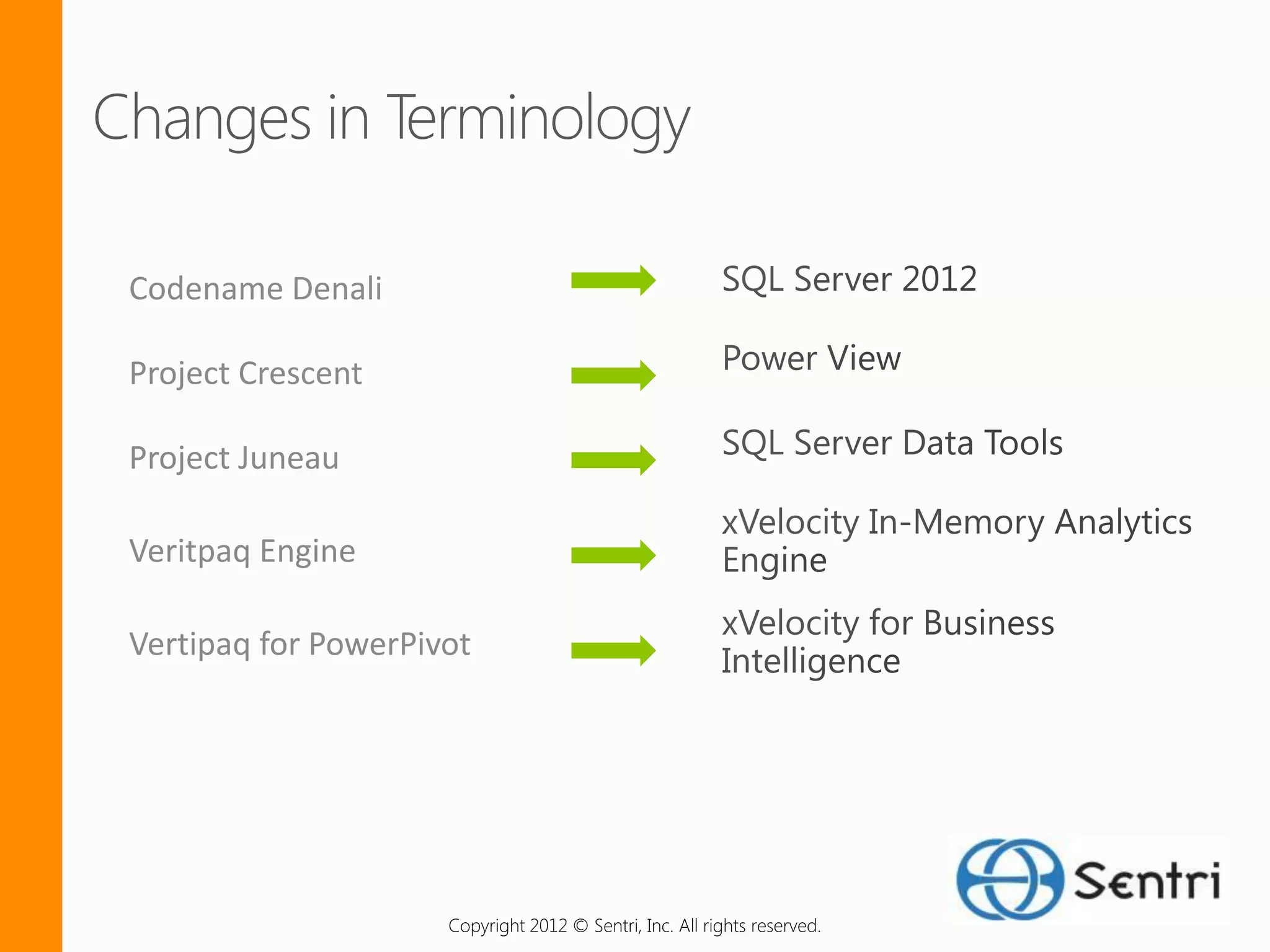 Changes in Terminology

Codename Denali

Project Crescent

Project Juneau

Veritpaq Engine

Vertipaq for PowerPivot

SQL Server 2012

Power View

SQL Server Data Tools

xVelocity In-Memory Analytics Engine

xVelocity for Business Intelligence

Sentri

Copyright 2012 © Sentri, Inc. All rights reserved.